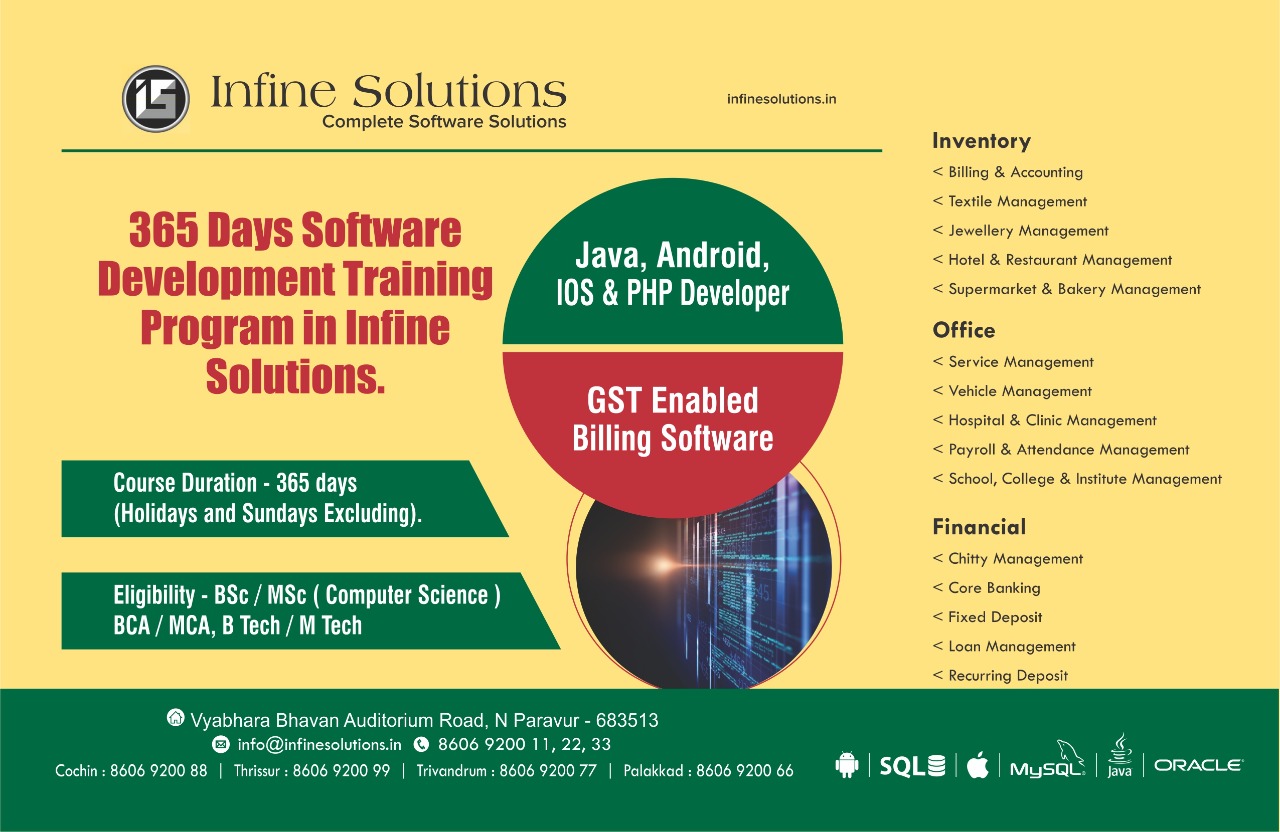 Infine Solutions
Complete Software Solutions

infinesolutions.in

365 Days Software Development Training Program in Infine Solutions.

Java, Android, IOS & PHP Developer

GST Enabled Billing Software

Course Duration - 365 days (Holidays and Sundays Excluding).

Eligibility - BSc / MSc ( Computer Science ) BCA / MCA, B Tech / M Tech

Inventory
< Billing & Accounting
< Textile Management
< Jewellery Management
< Hotel & Restaurant Management
< Supermarket & Bakery Management

Office
< Service Management
< Vehicle Management
< Hospital & Clinic Management
< Payroll & Attendance Management
< School, College & Institute Management

Financial
< Chitty Management
< Core Banking
< Fixed Deposit
< Loan Management
< Recurring Deposit

Vyabhara Bhavan Auditorium Road, N Paravur - 683513
info@infinesolutions.in 8606 9200 11, 22, 33
Cochin : 8606 9200 88 | Thrissur : 8606 9200 99 | Trivandrum : 8606 9200 77 | Palakkad : 8606 9200 66

SQL | MySQL | Java | ORACLE